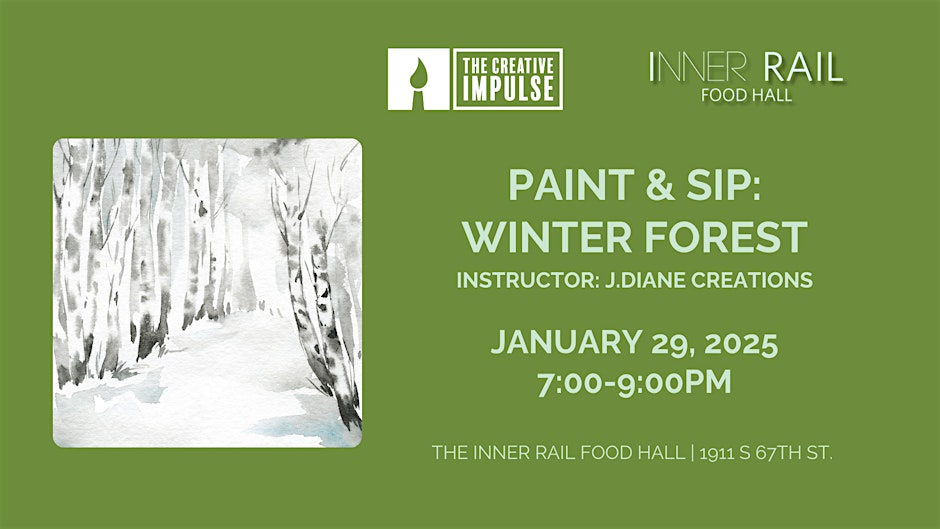 THE CREATIVE IMPULSE

INNER RAIL
FOOD HALL

PAINT & SIP:
WINTER FOREST
INSTRUCTOR: J.DIANE CREATIONS

JANUARY 29, 2025
7:00-9:00PM

THE INNER RAIL FOOD HALL | 1911 S 67TH ST.